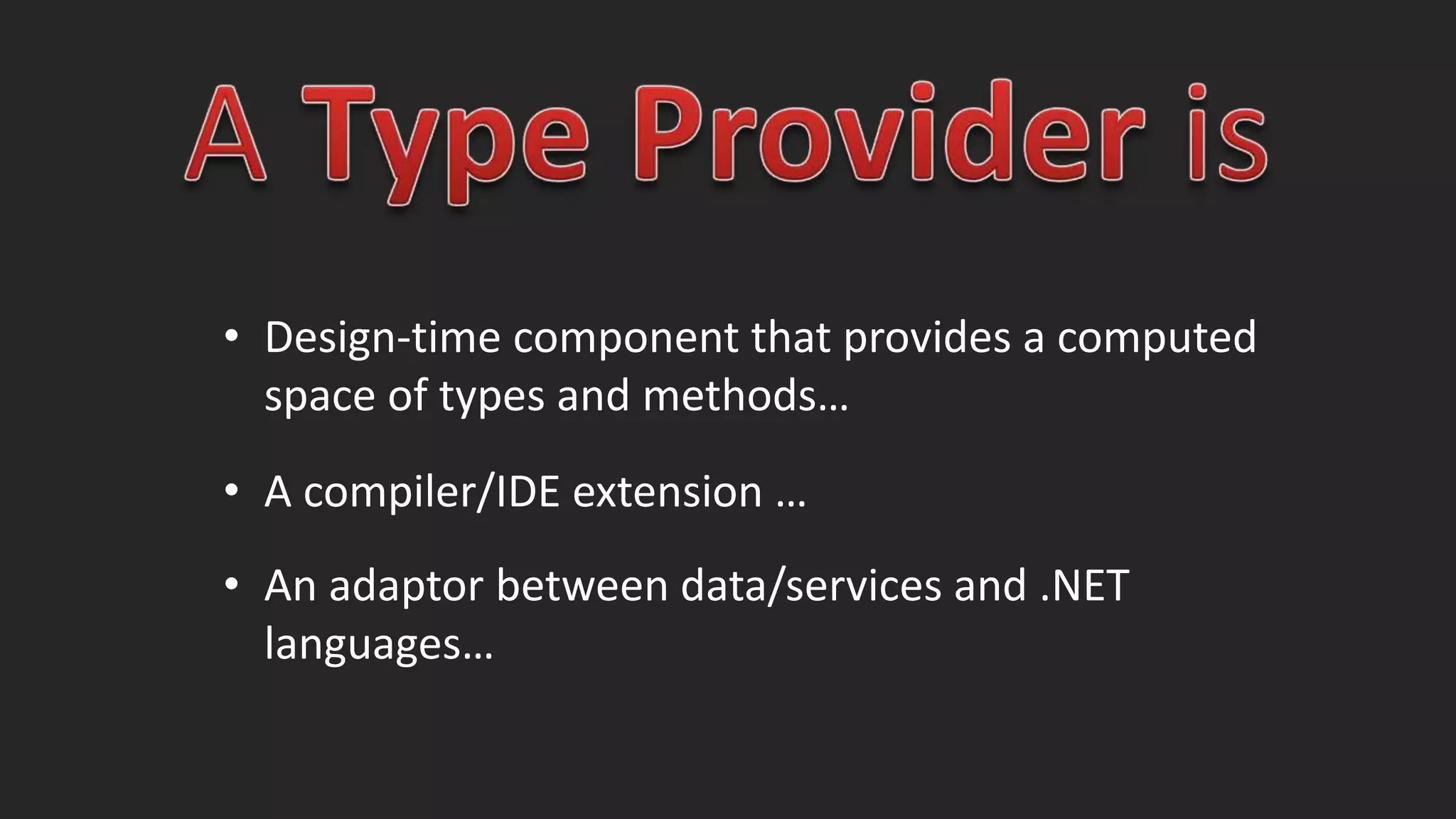 A Type Provider is

• Design-time component that provides a computed space of types and methods…

• A compiler/IDE extension …

• An adaptor between data/services and .NET languages…